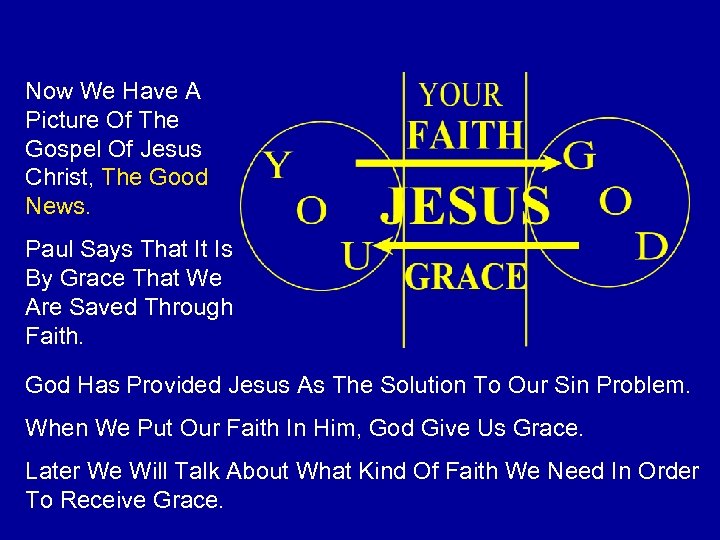 Now We Have A Picture Of The Gospel Of Jesus Christ, The Good News.

Paul Says That It Is By Grace That We Are Saved Through Faith.

YOUR
FAITH
Y
O
U
JESUS
G
O
D
GRACE

God Has Provided Jesus As The Solution To Our Sin Problem.

When We Put Our Faith In Him, God Give Us Grace.

Later We Will Talk About What Kind Of Faith We Need In Order To Receive Grace.